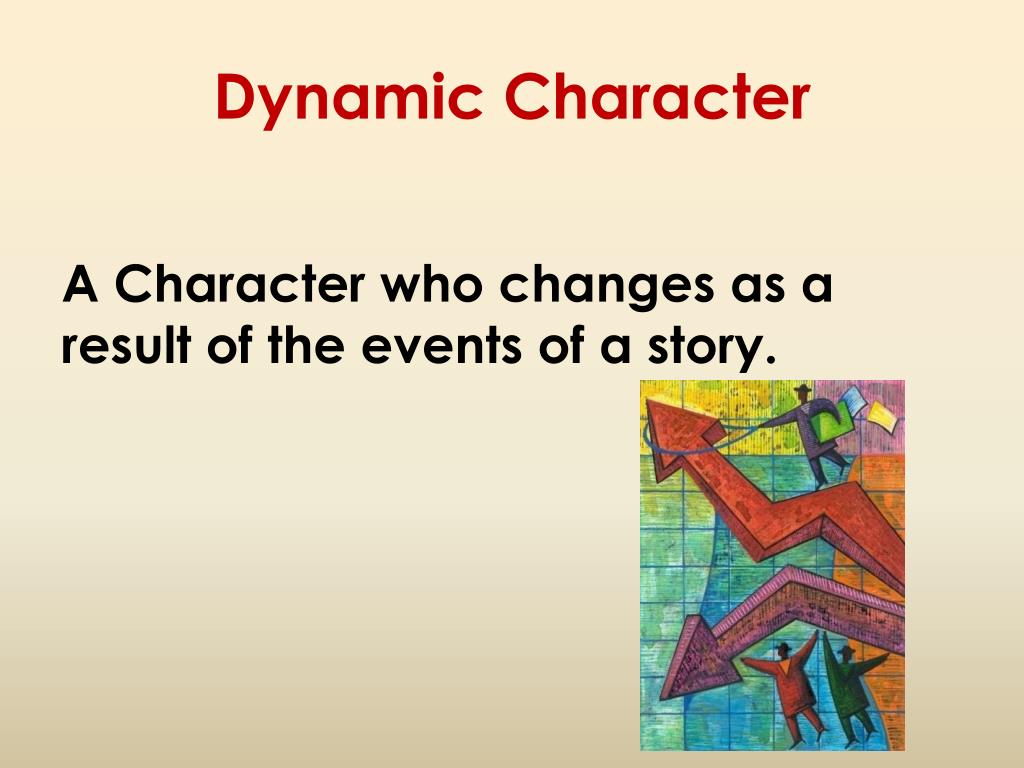 Dynamic Character

A Character who changes as a result of the events of a story.